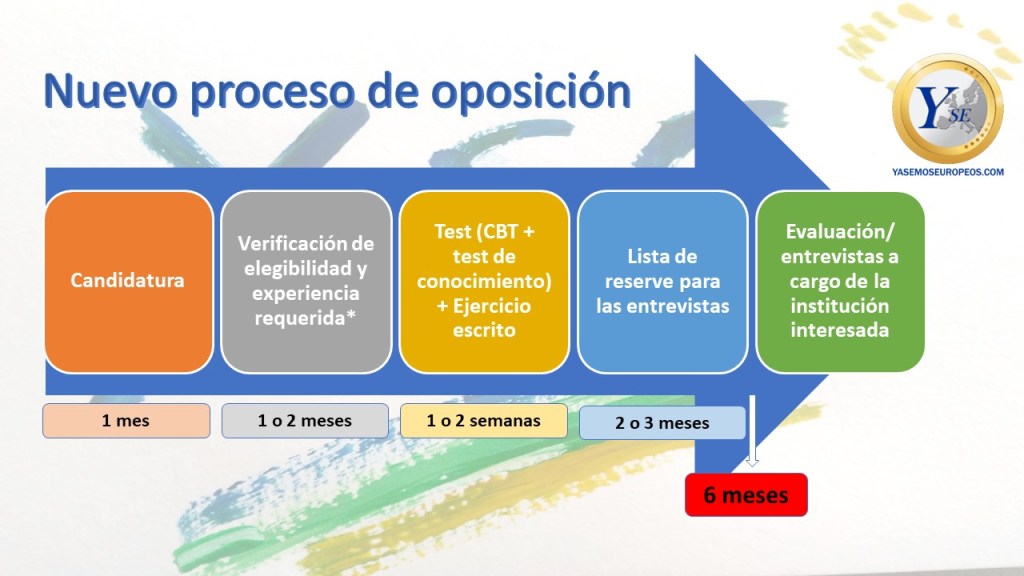 Nuevo proceso de oposición

YSE

YASEMOSEUROPEOS.COM

Candidatura

Verificación de elegibilidad y experiencia requerida*

Test (CBT + test de conocimiento) + Ejercicio escrito

Lista de reserve para las entrevistas

Evaluación/ entrevistas a cargo de la institución interesada

1 mes

1 o 2 meses

1 o 2 semanas

2 o 3 meses

6 meses